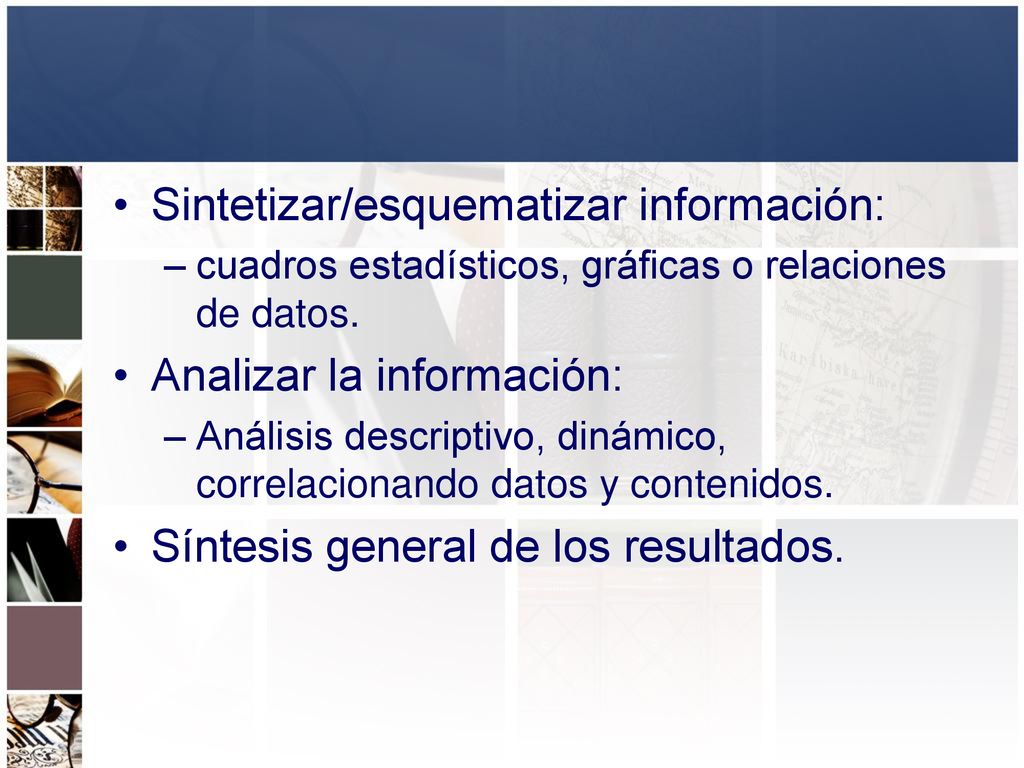 • Sintetizar/esquematizar información:
– cuadros estadísticos, gráficas o relaciones de datos.
• Analizar la información:
– Análisis descriptivo, dinámico, correlacionando datos y contenidos.
• Síntesis general de los resultados.